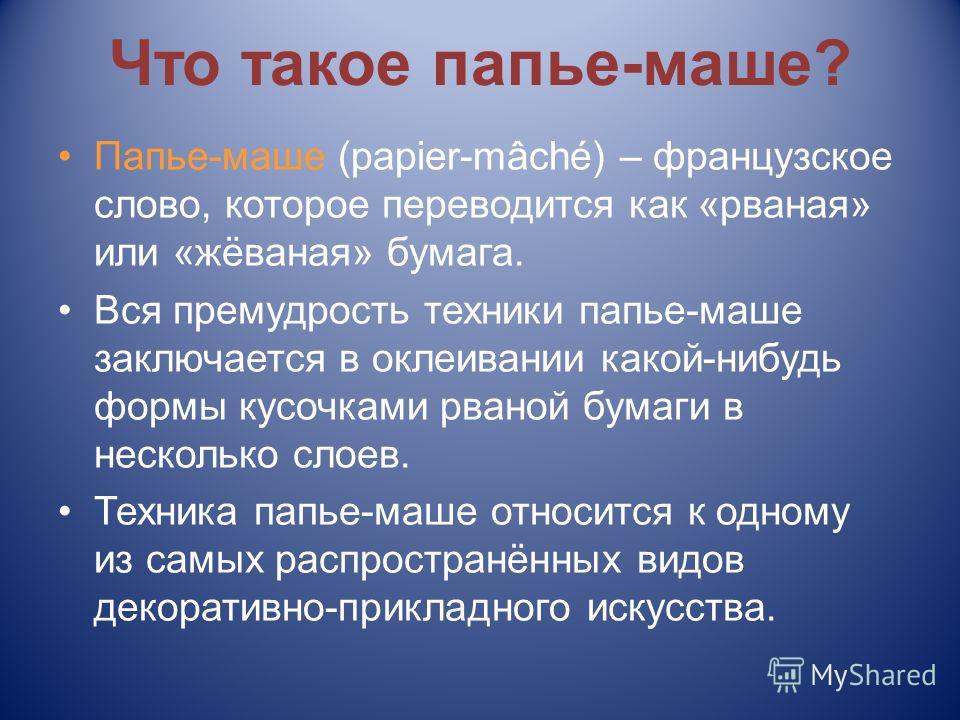 Что такое папье-маше?

• Папье-маше (papier-mâché) – французское слово, которое переводится как «рваная» или «жёваная» бумага.

• Вся премудрость техники папье-маше заключается в оклеивании какой-нибудь формы кусочками рваной бумаги в несколько слоев.

• Техника папье-маше относится к одному из самых распространённых видов декоративно-прикладного искусства.

MyShared